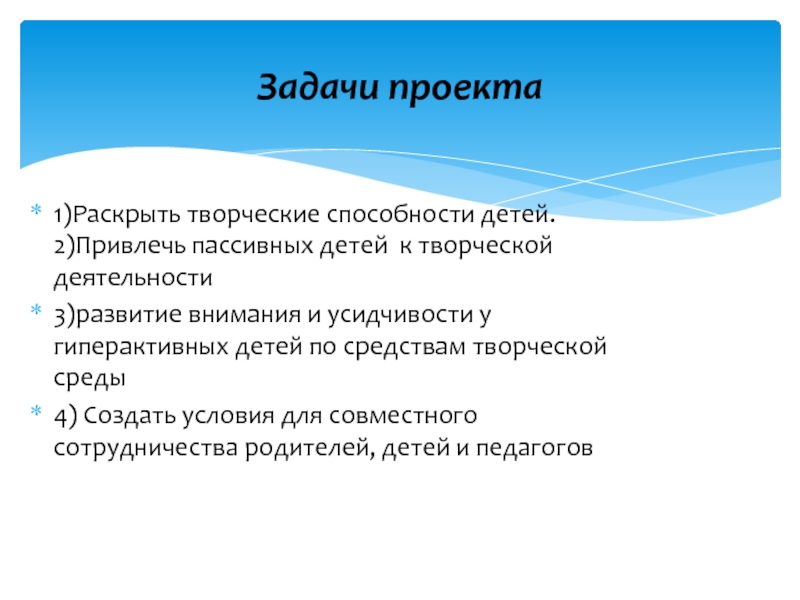 Задачи проекта

1)Раскрыть творческие способности детей. 2)Привлечь пассивных детей  к творческой деятельности

3)развитие внимания и усидчивости у гиперактивных детей по средствам творческой среды

4) Создать условия для совместного сотрудничества родителей, детей и педагогов